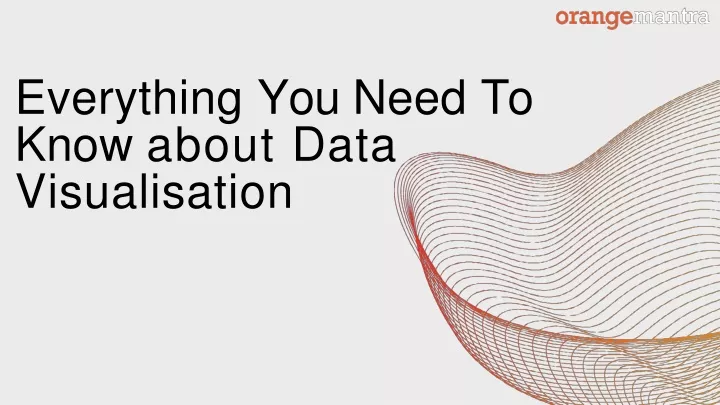 orangemantra

Everything You Need To Know about Data Visualisation